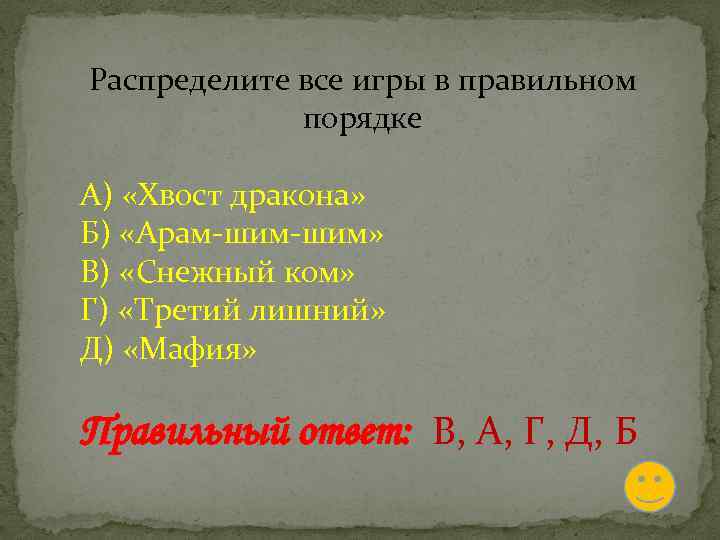 Распределите все игры в правильном порядке

А) «Хвост дракона»
Б) «Арам-шим-шим»
В) «Снежный ком»
Г) «Третий лишний»
Д) «Мафия»

Правильный ответ: В, А, Г, Д, Б